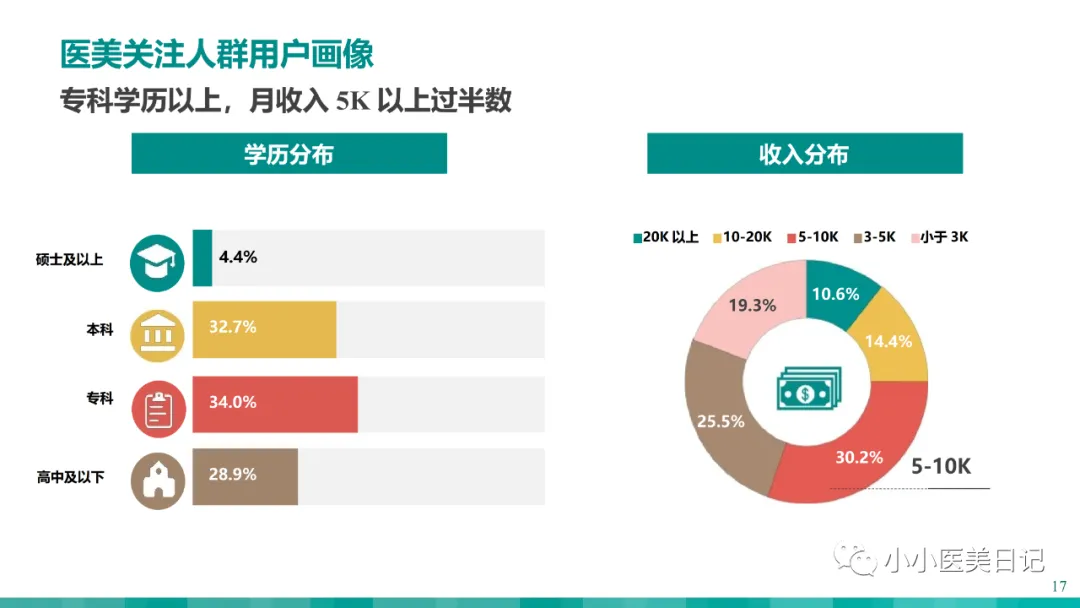 医美关注人群用户画像

专科学历以上，月收入 5K 以上过半数

学历分布

硕士及以上 4.4%

本科 32.7%

专科 34.0%

高中及以下 28.9%

收入分布

20K 以上 10-20K 5-10K 3-5K 小于 3K

10.6%
14.4%
30.2%
25.5%
19.3%

5-10K

小小医美日记

17